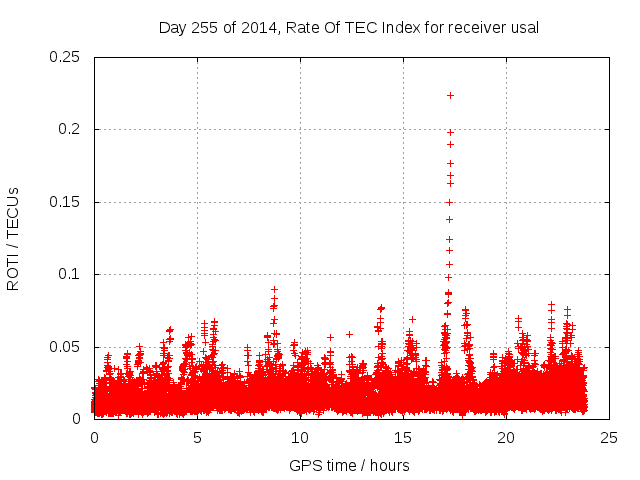 Day 255 of 2014, Rate Of TEC Index for receiver usal

ROTI / TECUs

0.25
0.2
0.15
0.1
0.05
0

0
5
10
15
20
25

GPS time / hours